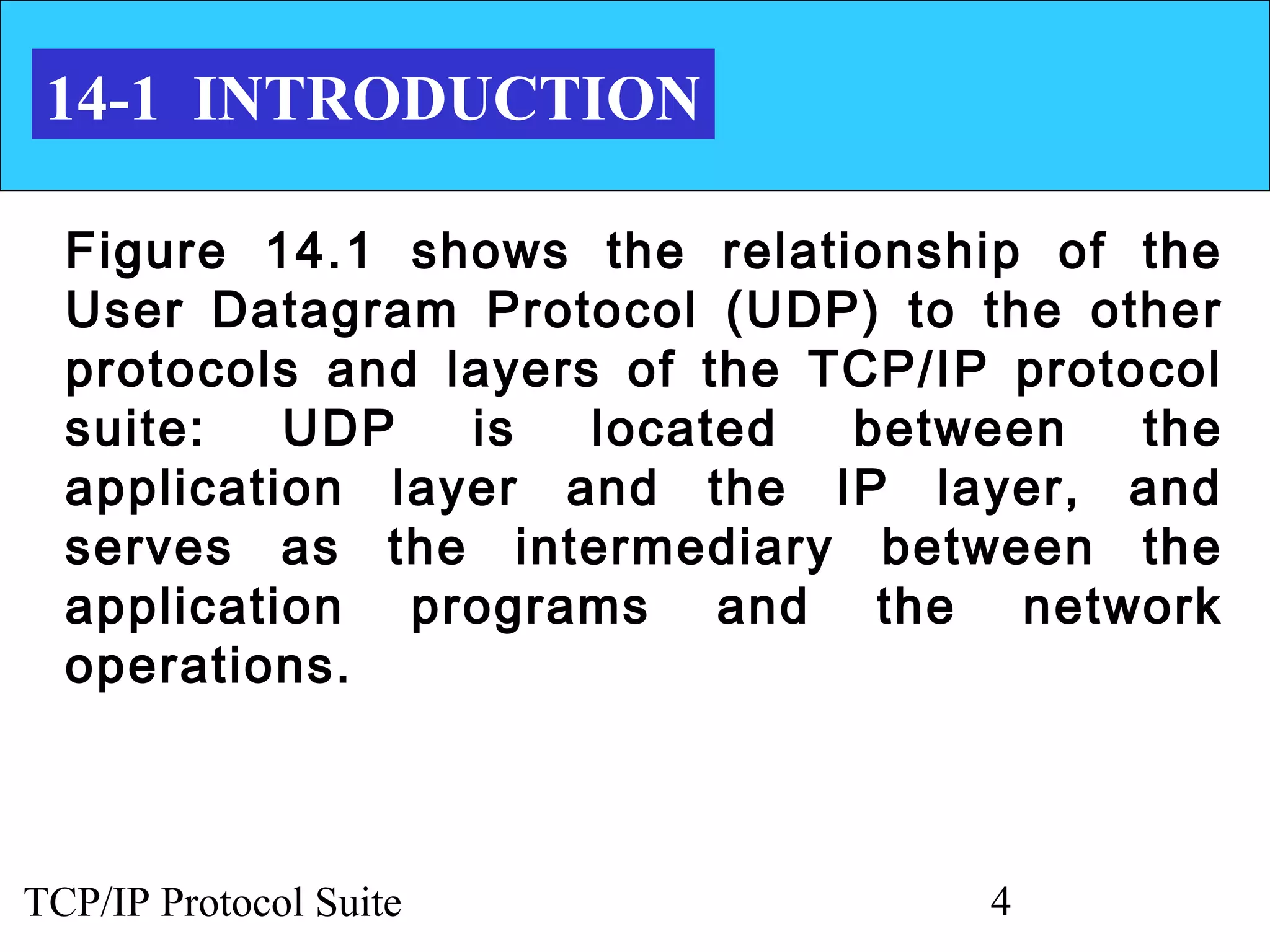 14-1 INTRODUCTION

Figure 14.1 shows the relationship of the User Datagram Protocol (UDP) to the other protocols and layers of the TCP/IP protocol suite: UDP is located between the application layer and the IP layer, and serves as the intermediary between the application programs and the network operations.

TCP/IP Protocol Suite

4